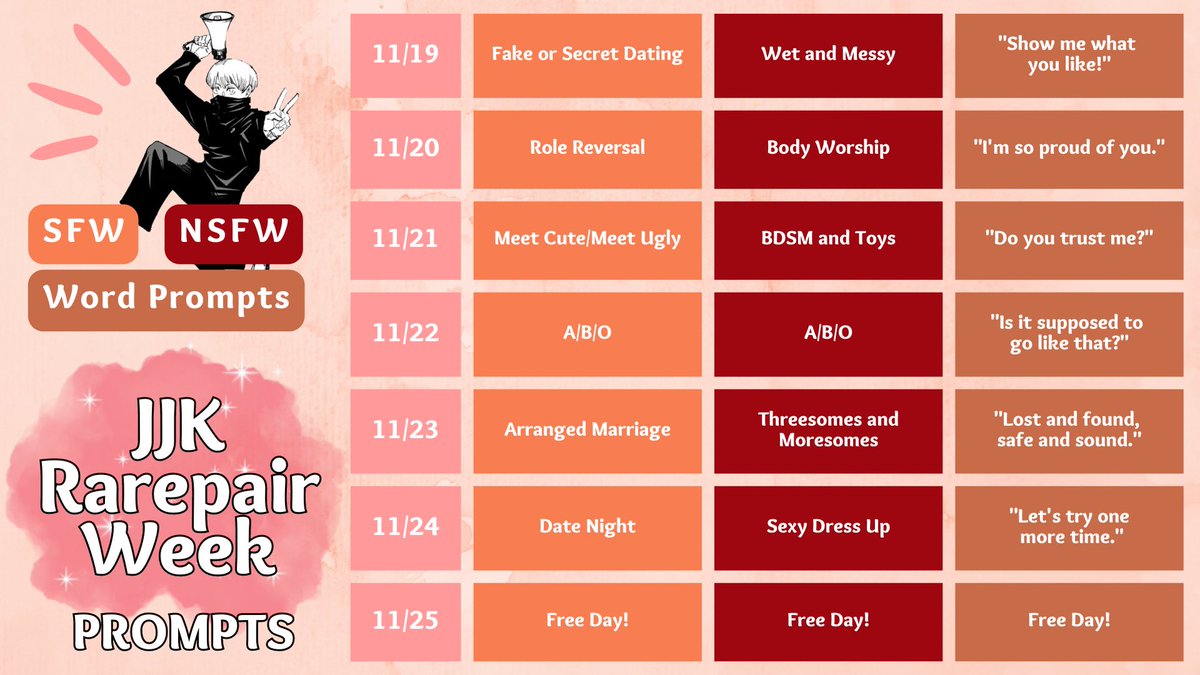 SFW NSFW

Word Prompts

JJK Rarepair Week

PROMPTS

| 11/19 | Fake or Secret Dating | Wet and Messy | "Show me what you like!" |
|---|---|---|---|
| 11/20 | Role Reversal | Body Worship | "I'm so proud of you." |
| 11/21 | Meet Cute/Meet Ugly | BDSM and Toys | "Do you trust me?" |
| 11/22 | A/B/O | A/B/O | "Is it supposed to go like that?" |
| 11/23 | Arranged Marriage | Threesomes and Moresomes | "Lost and found, safe and sound." |
| 11/24 | Date Night | Sexy Dress Up | "Let's try one more time." |
| 11/25 | Free Day! | Free Day! | Free Day! |